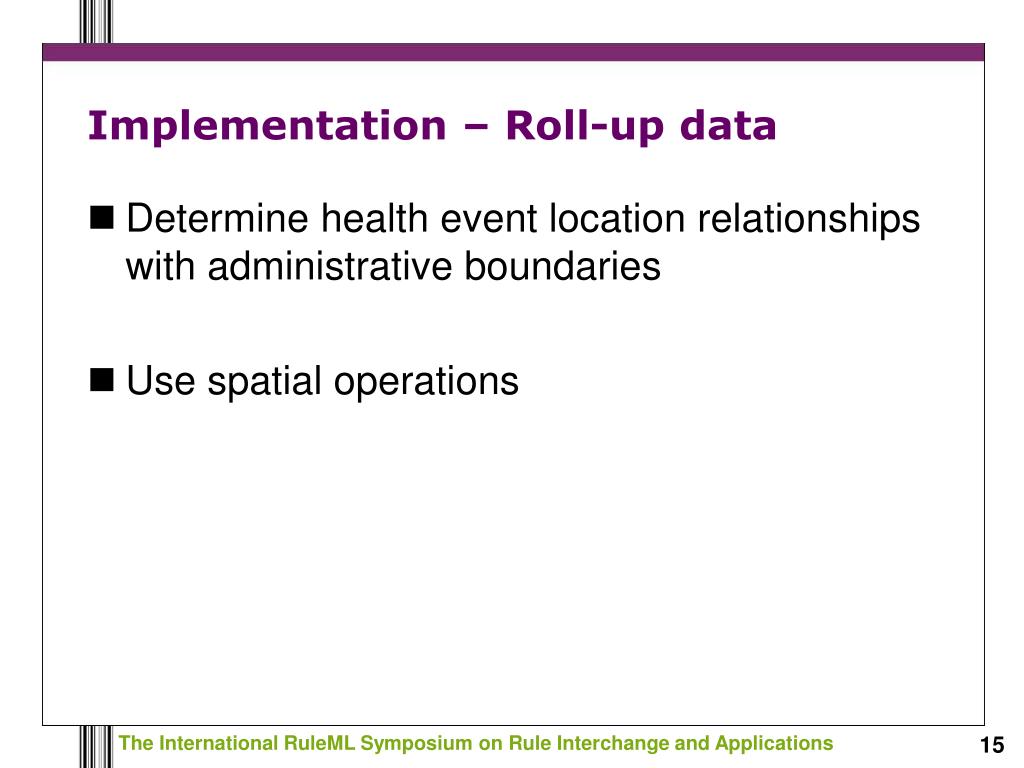 Implementation – Roll-up data

■ Determine health event location relationships with administrative boundaries

■ Use spatial operations

The International RuleML Symposium on Rule Interchange and Applications

15